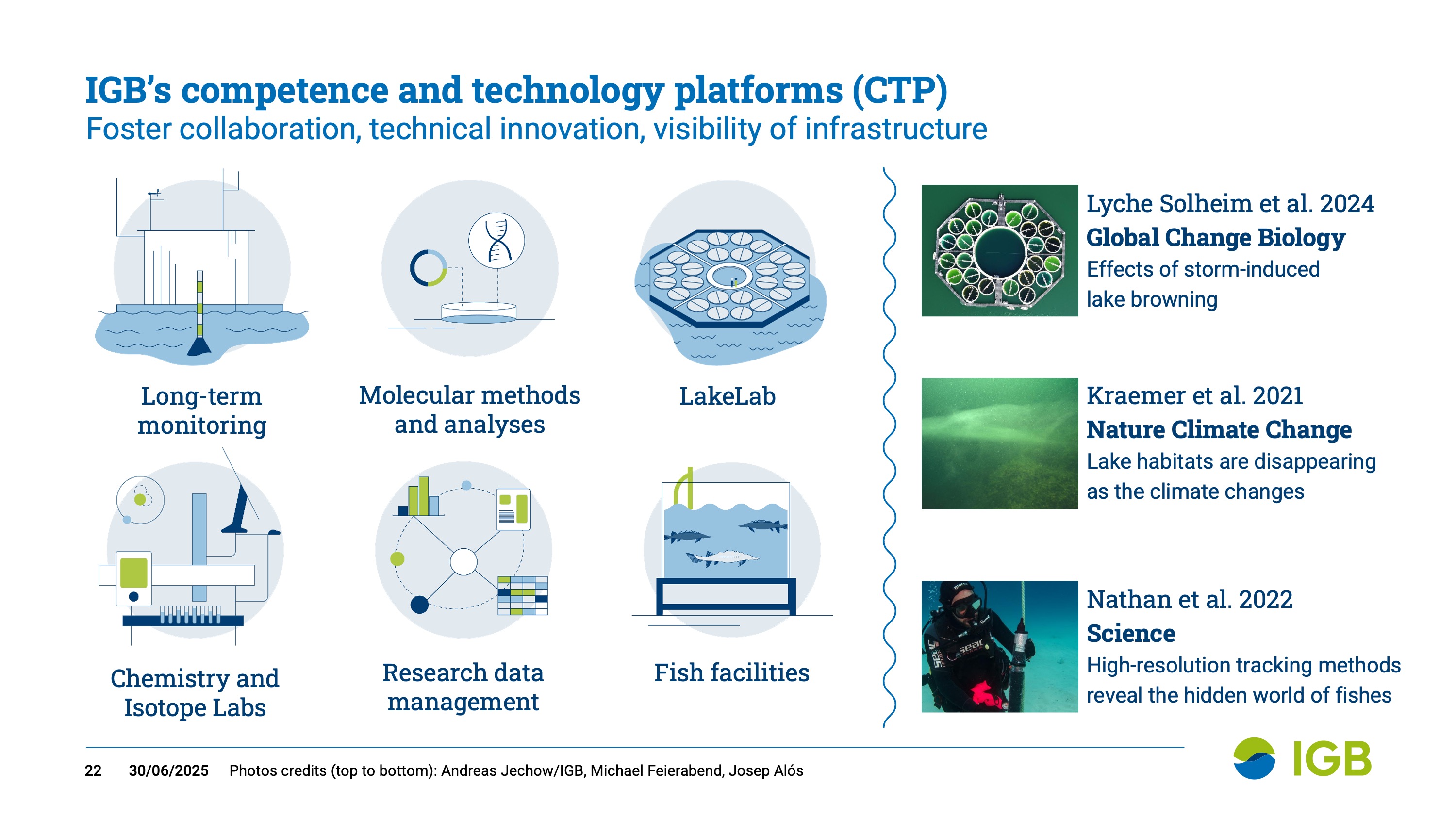 IGB's competence and technology platforms (CTP)
Foster collaboration, technical innovation, visibility of infrastructure

Long-term monitoring

Molecular methods and analyses

LakeLab

Chemistry and Isotope Labs

Research data management

Fish facilities

Lyche Solheim et al. 2024
Global Change Biology
Effects of storm-induced lake browning

Kraemer et al. 2021
Nature Climate Change
Lake habitats are disappearing as the climate changes

Nathan et al. 2022
Science
High-resolution tracking methods reveal the hidden world of fishes

22 30/06/2025 Photos credits (top to bottom): Andreas Jechow/IGB, Michael Feierabend, Josep Alós

IGB